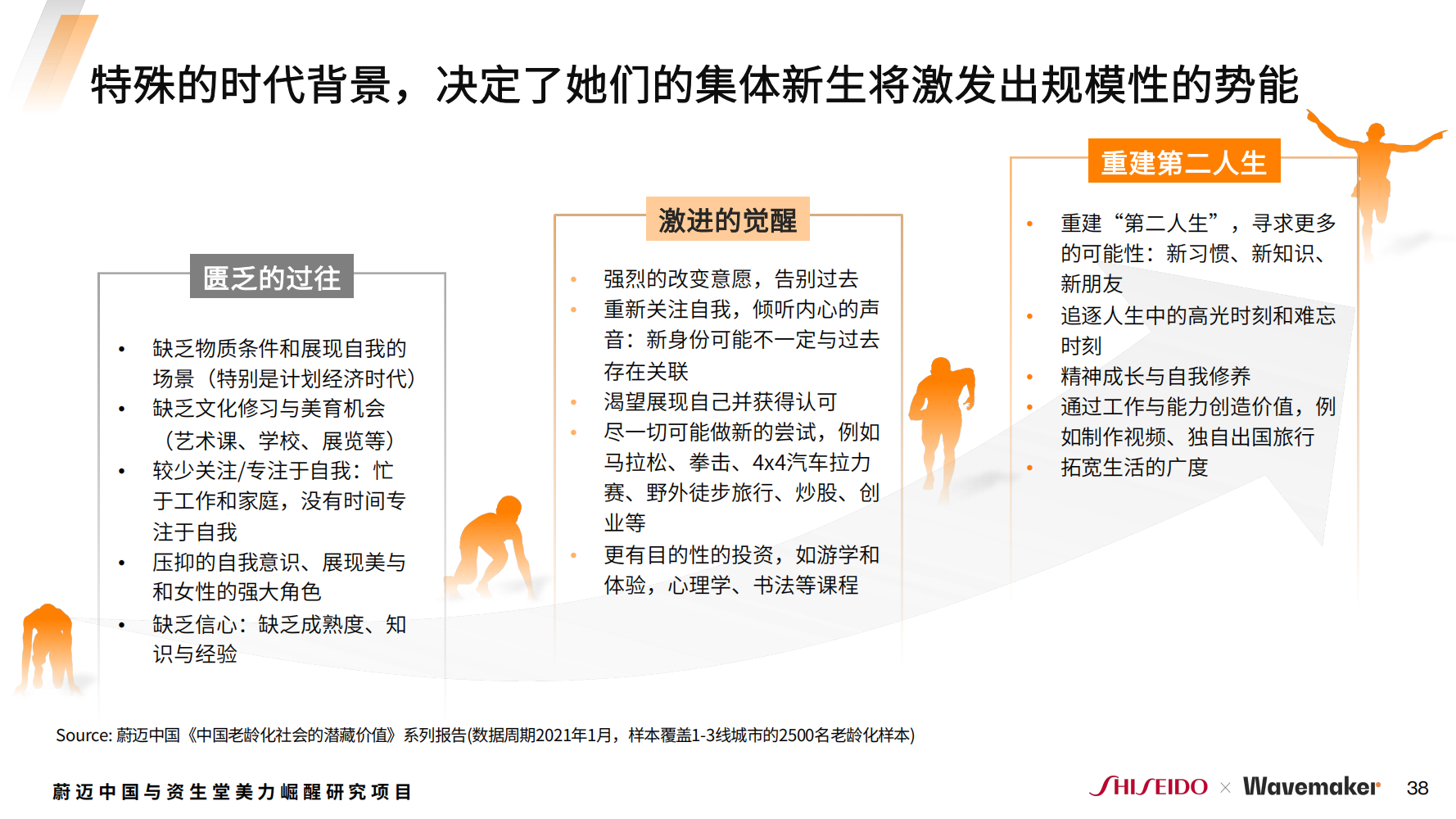 特殊的时代背景，决定了她们的集体新生将激发出规模性的势能

匮乏的过往

• 缺乏物质条件和展现自我的场景（特别是计划经济时代）
• 缺乏文化修习与美育机会（艺术课、学校、展览等）
• 较少关注/专注于自我：忙于工作和家庭，没有时间专注于自我
• 压抑的自我意识、展现美与和女性的强大角色
• 缺乏信心：缺乏成熟度、知识与经验

激进的觉醒

• 强烈的改变意愿，告别过去
• 重新关注自我，倾听内心的声音：新身份可能不一定与过去存在关联
• 渴望展现自己并获得认可
• 尽一切可能做新的尝试，例如马拉松、拳击、4x4汽车拉力赛、野外徒步旅行、炒股、创业等
• 更有目的性的投资，如游学和体验，心理学、书法等课程

重建第二人生

• 重建“第二人生”，寻求更多的可能性：新习惯、新知识、新朋友
• 追逐人生中的高光时刻和难忘时刻
• 精神成长与自我修养
• 通过工作与能力创造价值，例如制作视频、独自出国旅行
• 拓宽生活的广度

Source: 蔚迈中国《中国老龄化社会的潜藏价值》系列报告(数据周期2021年1月，样本覆盖1-3线城市的2500名老龄化样本)

蔚迈中国与资生堂美力崛醒研究项目

SHISEIDO × Wavemaker 38